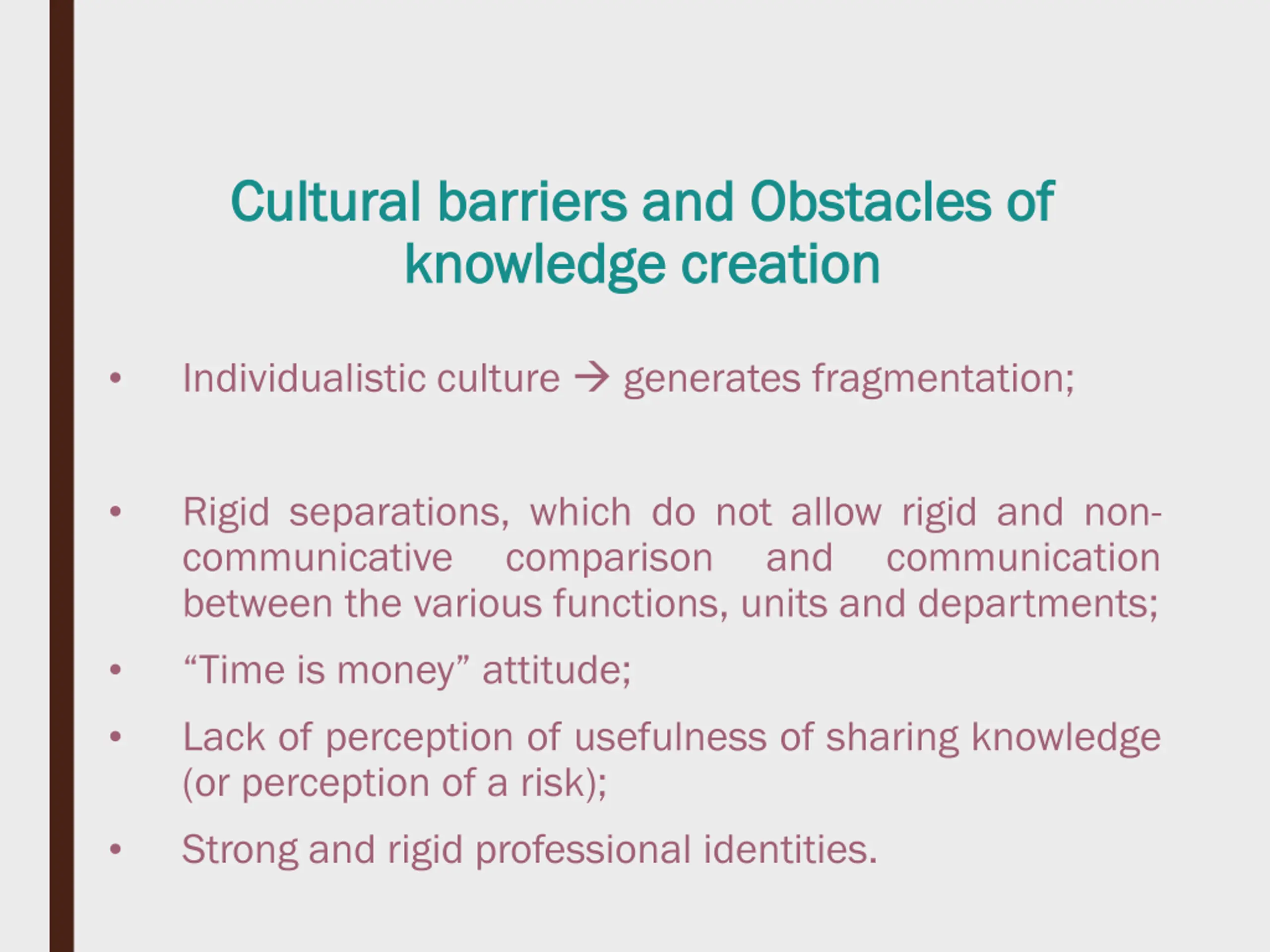 Cultural barriers and Obstacles of knowledge creation

• Individualistic culture → generates fragmentation;

• Rigid separations, which do not allow rigid and non-communicative comparison and communication between the various functions, units and departments;

• “Time is money” attitude;

• Lack of perception of usefulness of sharing knowledge (or perception of a risk);

• Strong and rigid professional identities.